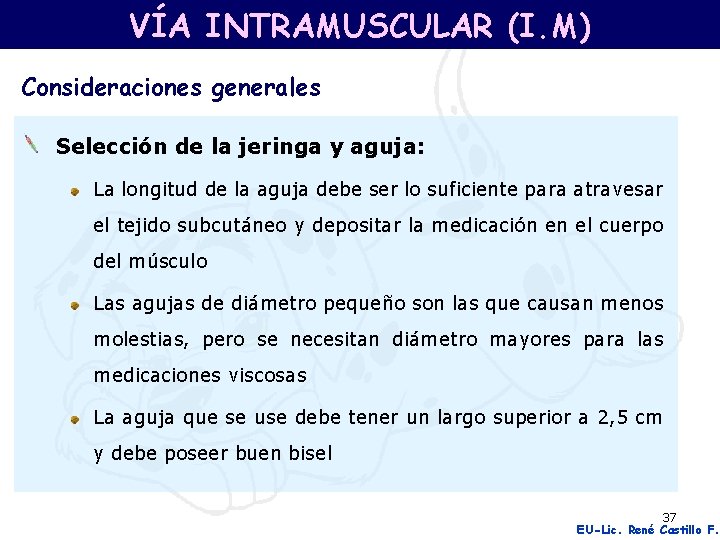 VÍA INTRAMUSCULAR (I.M)

Consideraciones generales

Selección de la jeringa y aguja:

La longitud de la aguja debe ser lo suficiente para atravesar el tejido subcutáneo y depositar la medicación en el cuerpo del músculo

Las agujas de diámetro pequeño son las que causan menos molestias, pero se necesitan diámetro mayores para las medicaciones viscosas

La aguja que se use debe tener un largo superior a 2,5 cm y debe poseer buen bisel

37

EU-Lic. René Castillo F.